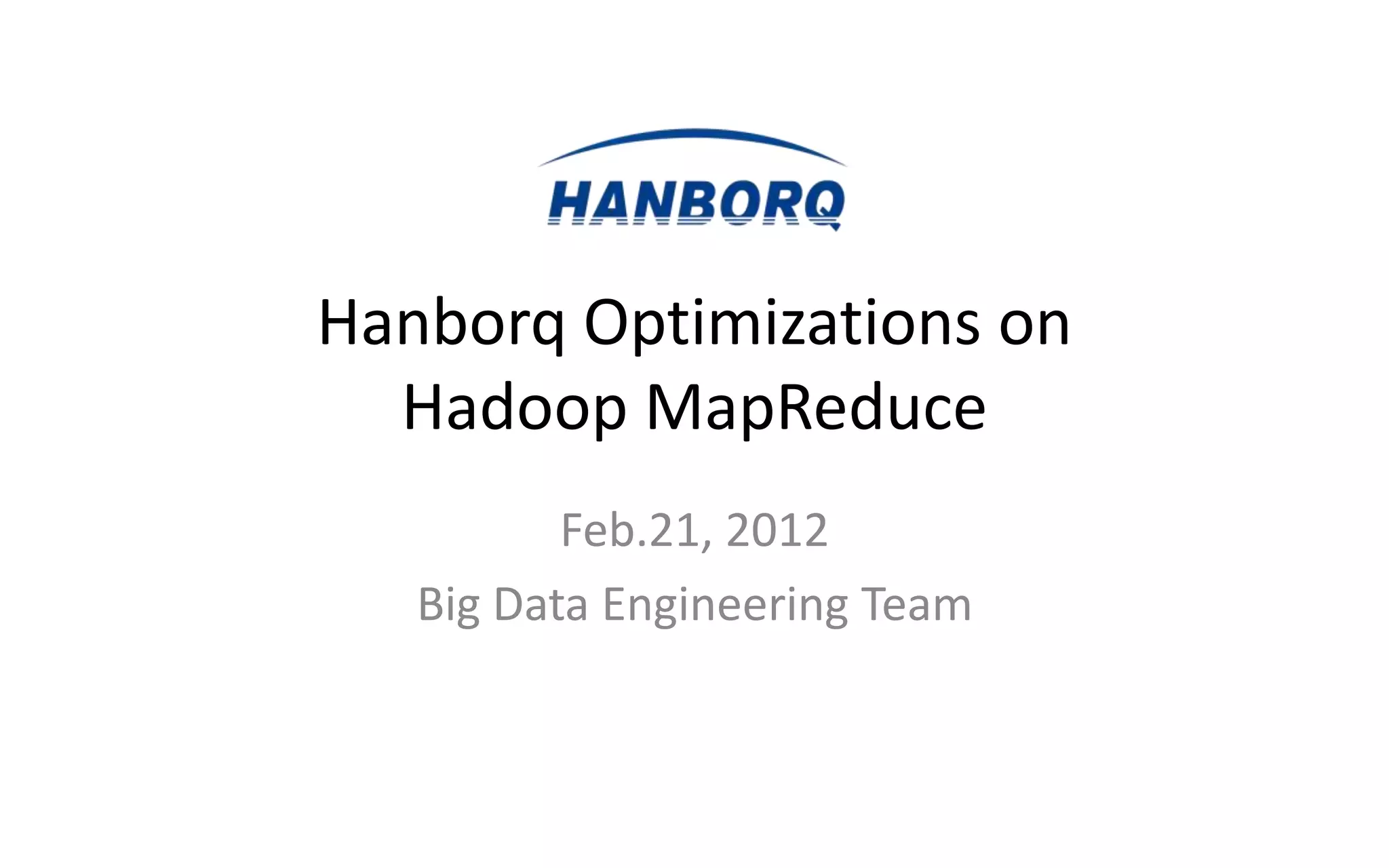 HANBORQ

Hanborq Optimizations on Hadoop MapReduce

Feb.21, 2012

Big Data Engineering Team